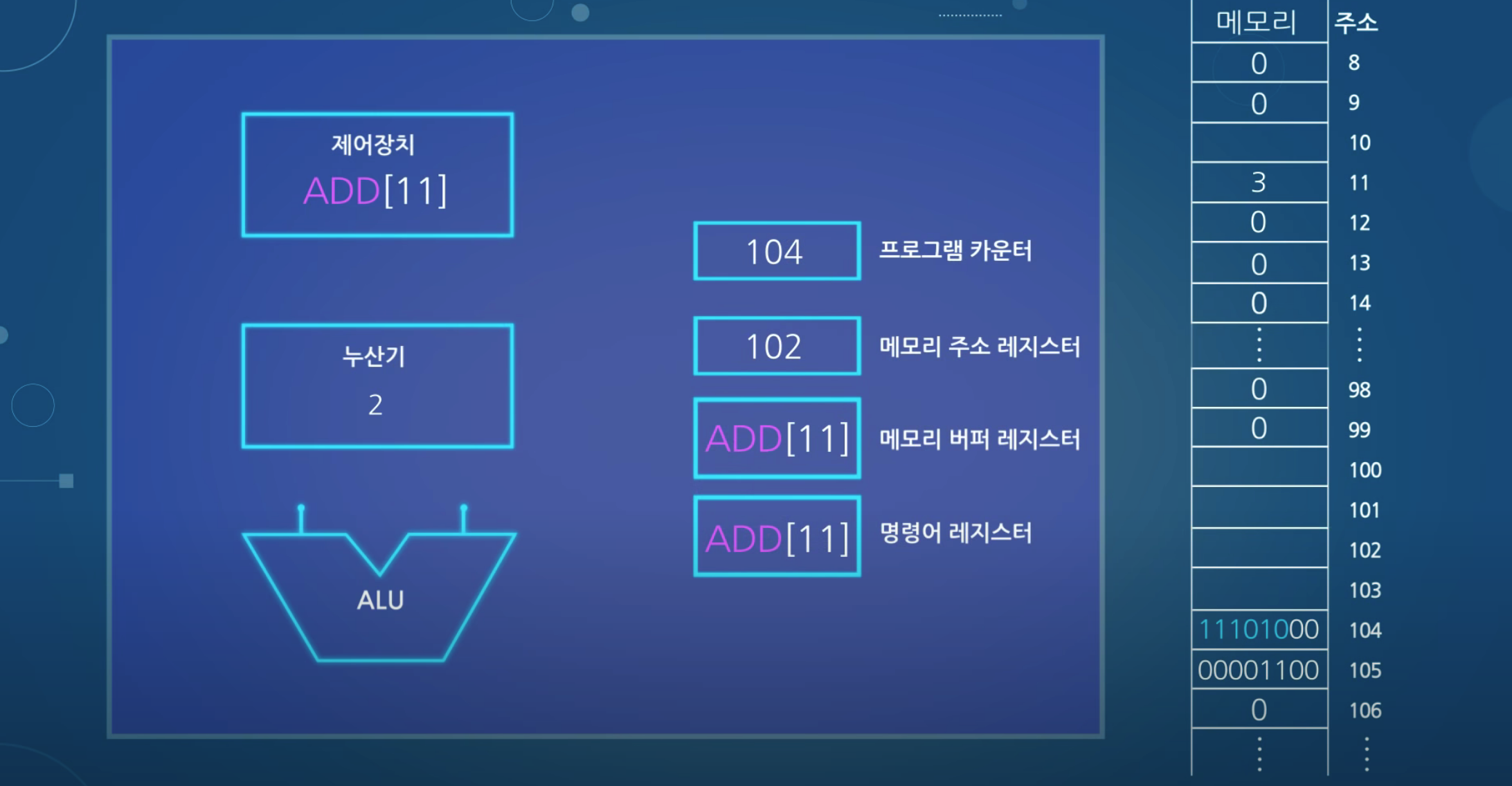 제어장치
ADD[11]

누산기
2

ALU

104 프로그램 카운터

102 메모리 주소 레지스터

ADD[11] 메모리 버퍼 레지스터

ADD[11] 명령어 레지스터

| 메모리 | 주소 |
|---|---|
| 0 | 8 |
| 0 | 9 |
| | 10 |
| 3 | 11 |
| 0 | 12 |
| 0 | 13 |
| 0 | 14 |
| ⋮ | ⋮ |
| 0 | 98 |
| 0 | 99 |
| | 100 |
| | 101 |
| | 102 |
| | 103 |
| 11101000 | 104 |
| 00001100 | 105 |
| 0 | 106 |
| ⋮ | ⋮ |